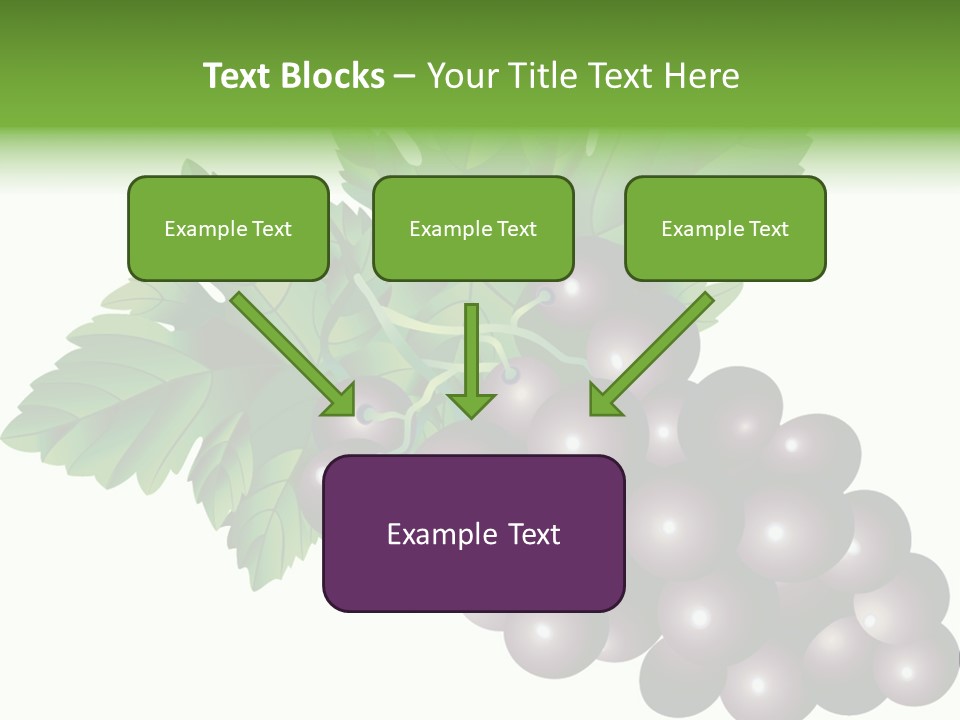 Text Blocks – Your Title Text Here

Example Text

Example Text

Example Text

Example Text